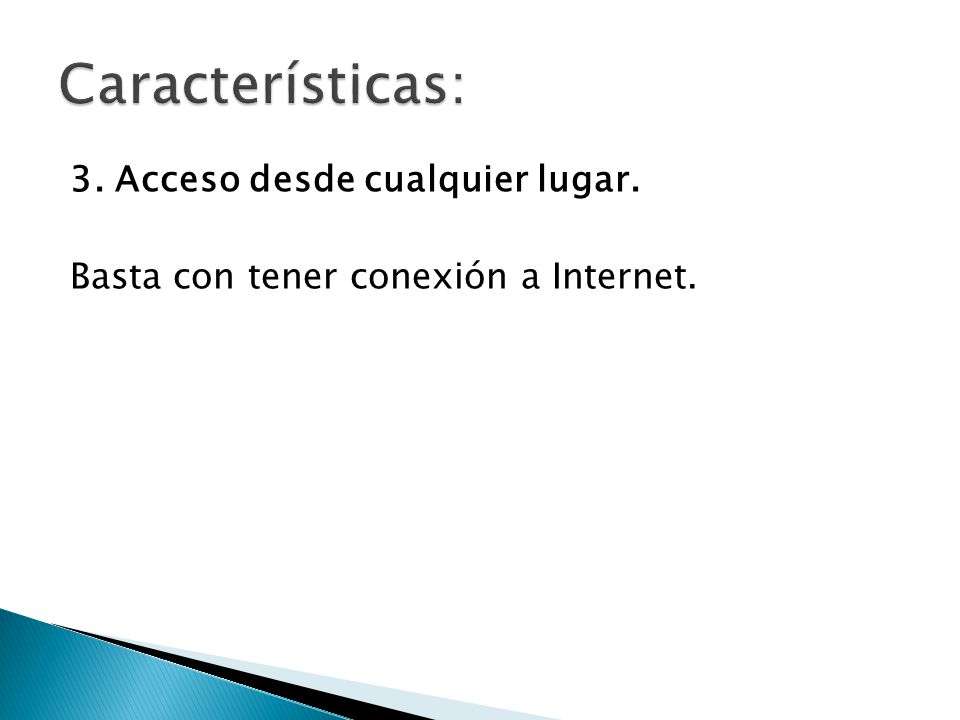 Características:

3. Acceso desde cualquier lugar.

Basta con tener conexión a Internet.